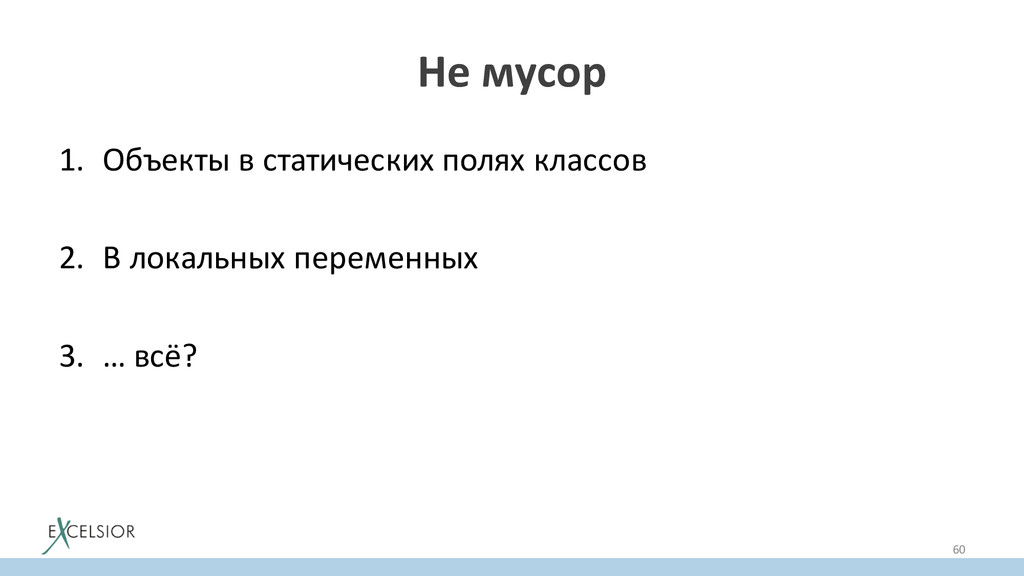 Не мусор

1. Объекты в статических полях классов

2. В локальных переменных

3. … всё?

EXCELSIOR

60